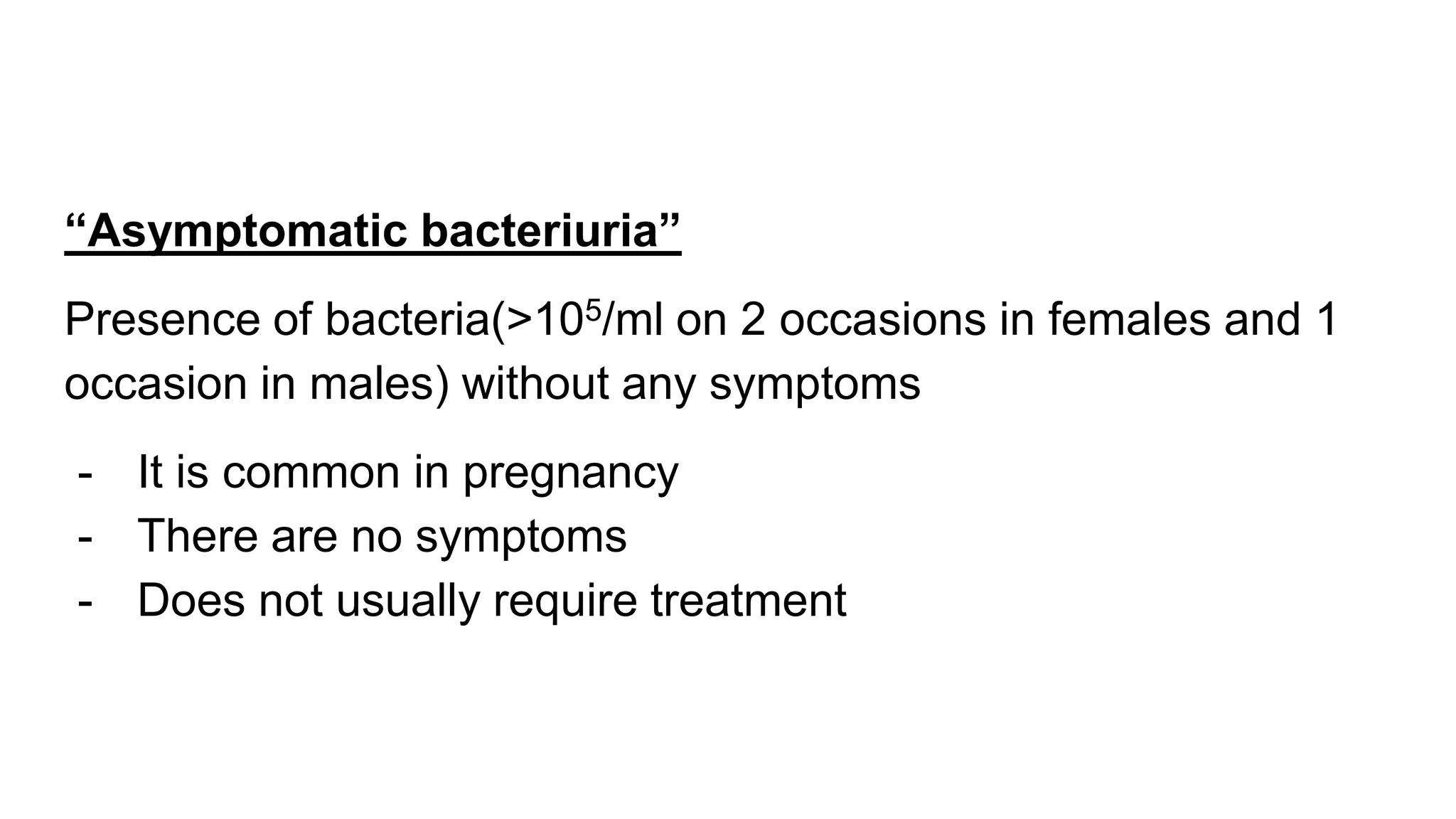 “Asymptomatic bacteriuria”

Presence of bacteria(>$10^5$/ml on 2 occasions in females and 1 occasion in males) without any symptoms

- It is common in pregnancy
- There are no symptoms
- Does not usually require treatment